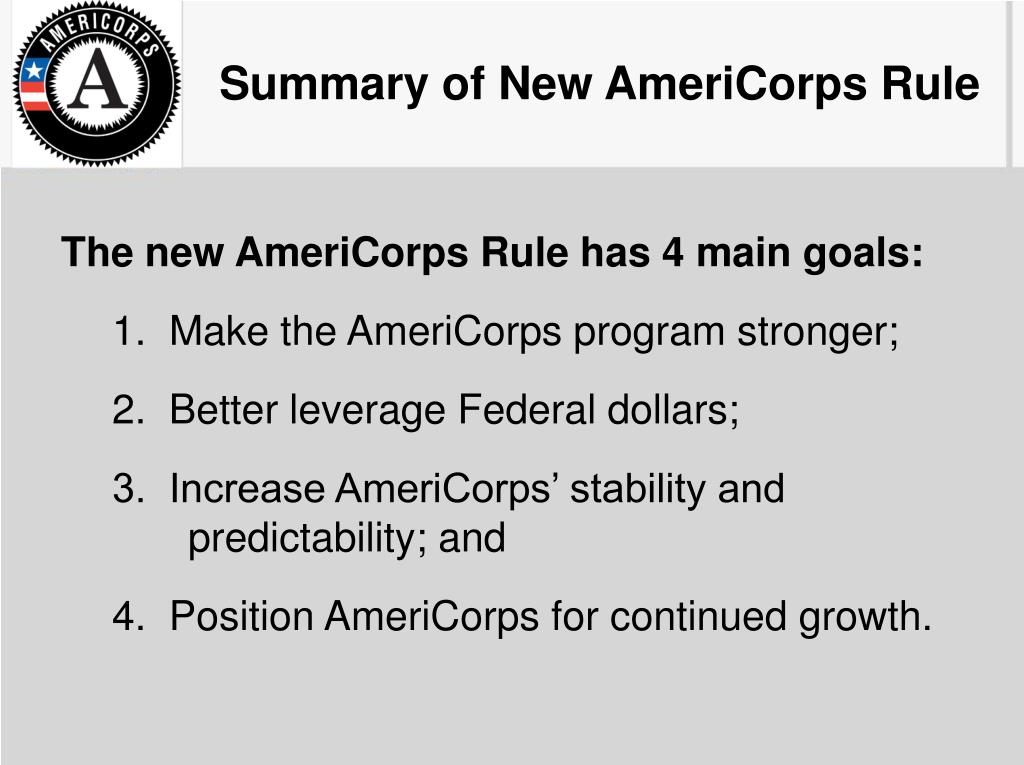 AMERICORPS
A

Summary of New AmeriCorps Rule

The new AmeriCorps Rule has 4 main goals:

1. Make the AmeriCorps program stronger;

2. Better leverage Federal dollars;

3. Increase AmeriCorps’ stability and predictability; and

4. Position AmeriCorps for continued growth.